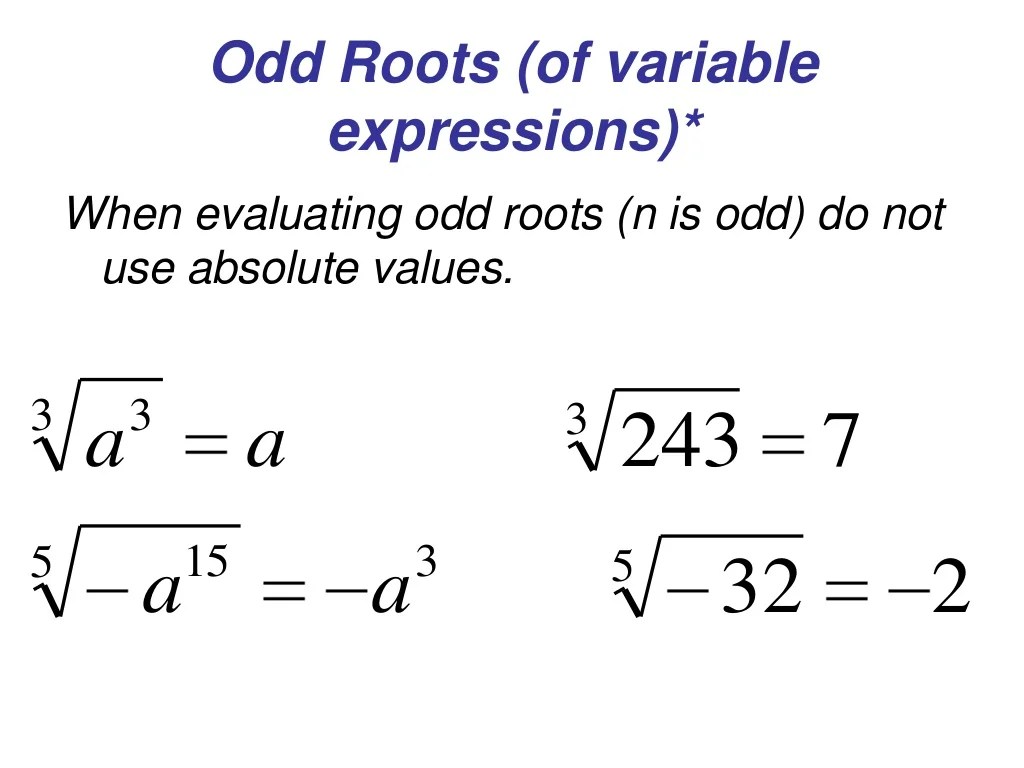 Odd Roots (of variable expressions)*

When evaluating odd roots (n is odd) do not use absolute values.

$\sqrt[3]{a^3} = a$

$\sqrt[3]{243} = 7$

$\sqrt[5]{-a^{15}} = -a^3$

$\sqrt[5]{-32} = -2$